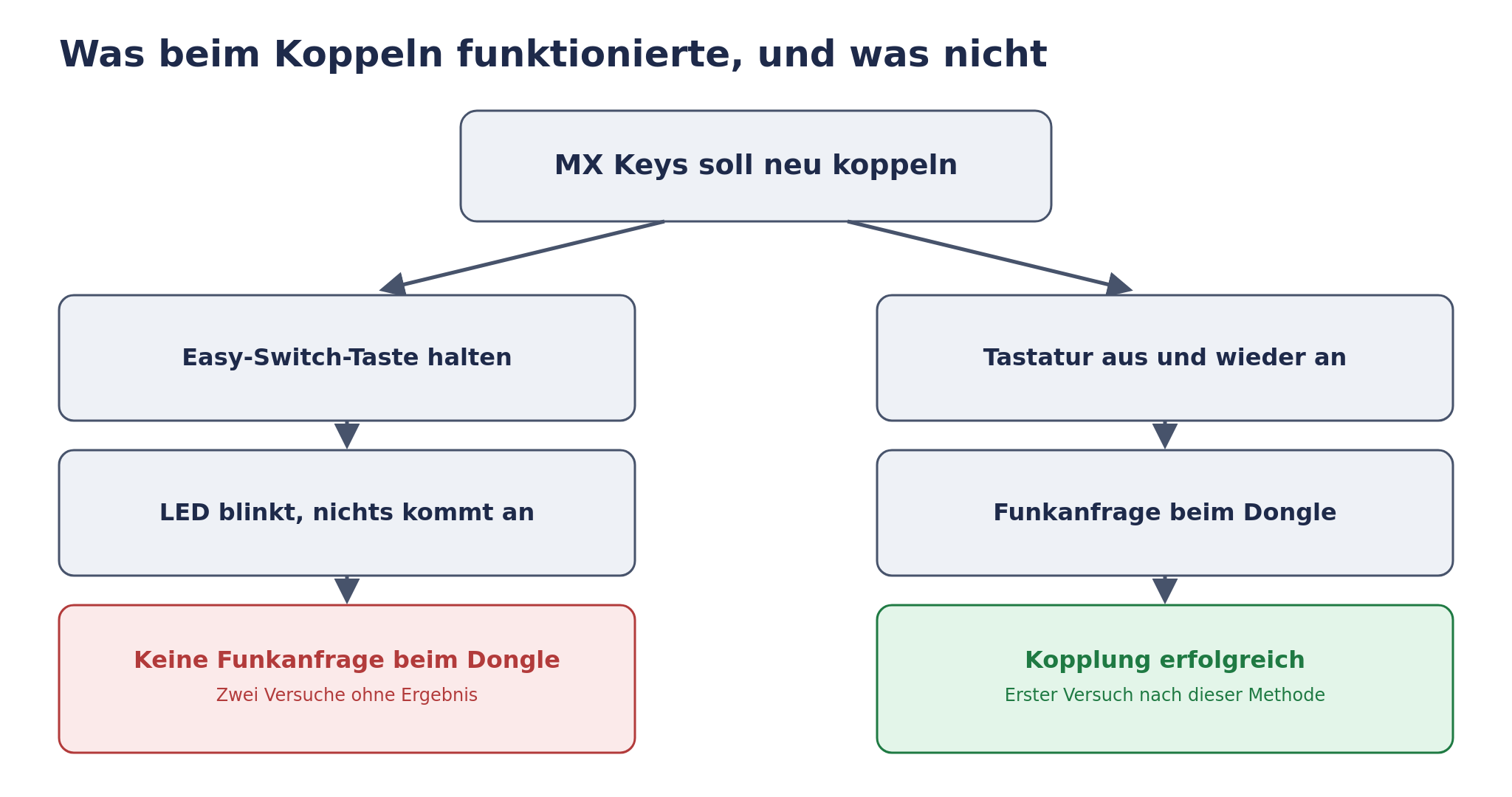 Was beim Koppeln funktionierte, und was nicht

MX Keys soll neu koppeln

Easy-Switch-Taste halten

LED blinkt, nichts kommt an

Keine Funkanfrage beim Dongle
Zwei Versuche ohne Ergebnis

Tastatur aus und wieder an

Funkanfrage beim Dongle

Kopplung erfolgreich
Erster Versuch nach dieser Methode